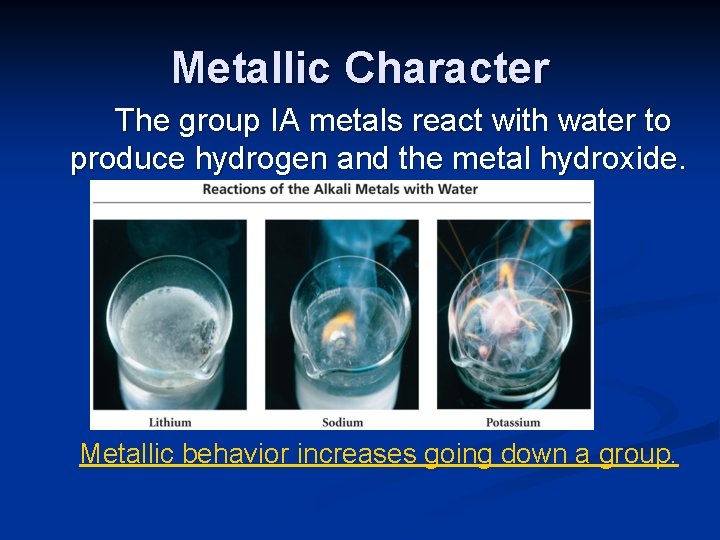 Metallic Character

The group IA metals react with water to produce hydrogen and the metal hydroxide.

Reactions of the Alkali Metals with Water

Lithium

Sodium

Potassium

Metallic behavior increases going down a group.